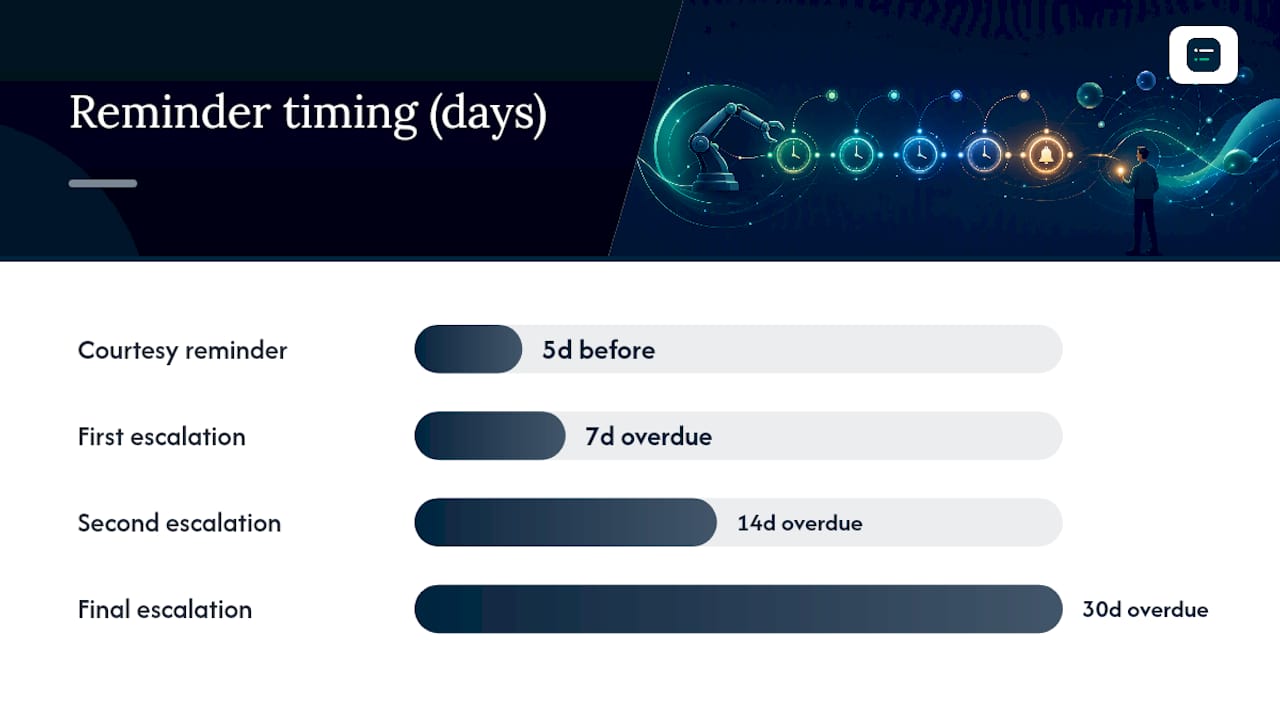 Reminder timing (days)

Courtesy reminder 5d before

First escalation 7d overdue

Second escalation 14d overdue

Final escalation 30d overdue